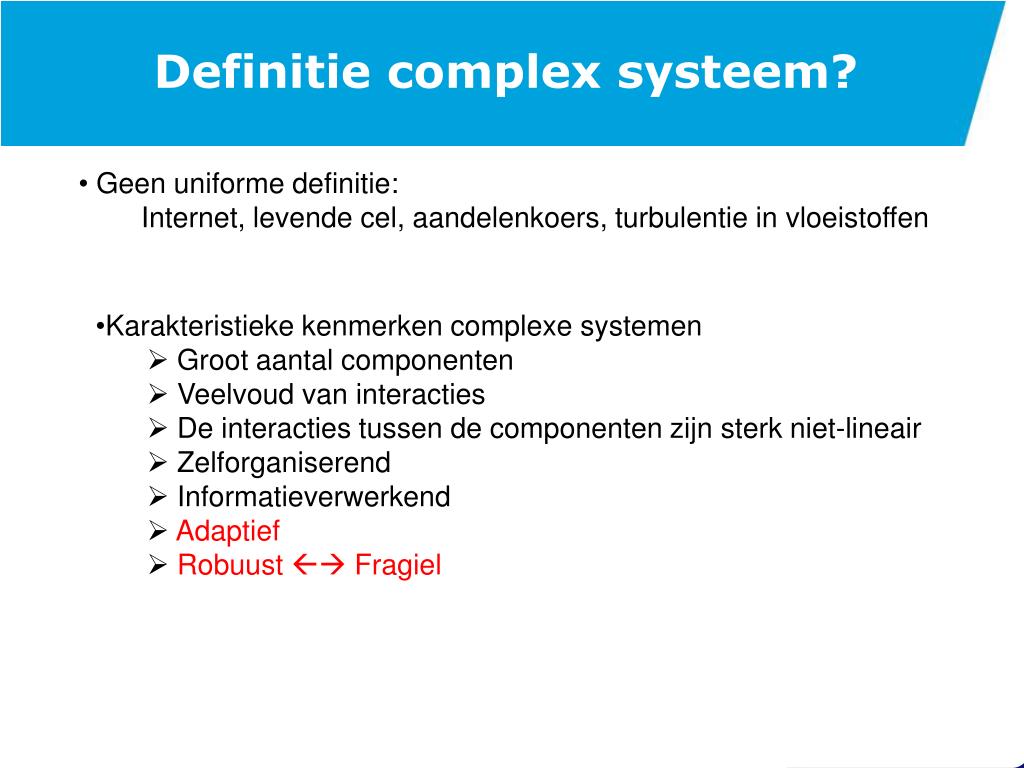 Definitie complex systeem?

• Geen uniforme definitie:
Internet, levende cel, aandelenkoers, turbulentie in vloeistoffen

•Karakteristieke kenmerken complexe systemen
➢ Groot aantal componenten
➢ Veelvoud van interacties
➢ De interacties tussen de componenten zijn sterk niet-lineair
➢ Zelforganiserend
➢ Informatieverwerkend
➢ Adaptief
➢ Robuust ←→ Fragiel